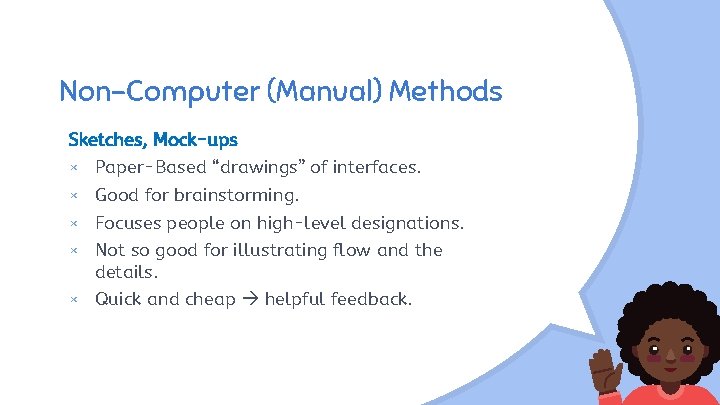 Non-Computer (Manual) Methods

Sketches, Mock-ups

× Paper-Based “drawings” of interfaces.
× Good for brainstorming.
× Focuses people on high-level designations.
× Not so good for illustrating flow and the details.
× Quick and cheap → helpful feedback.